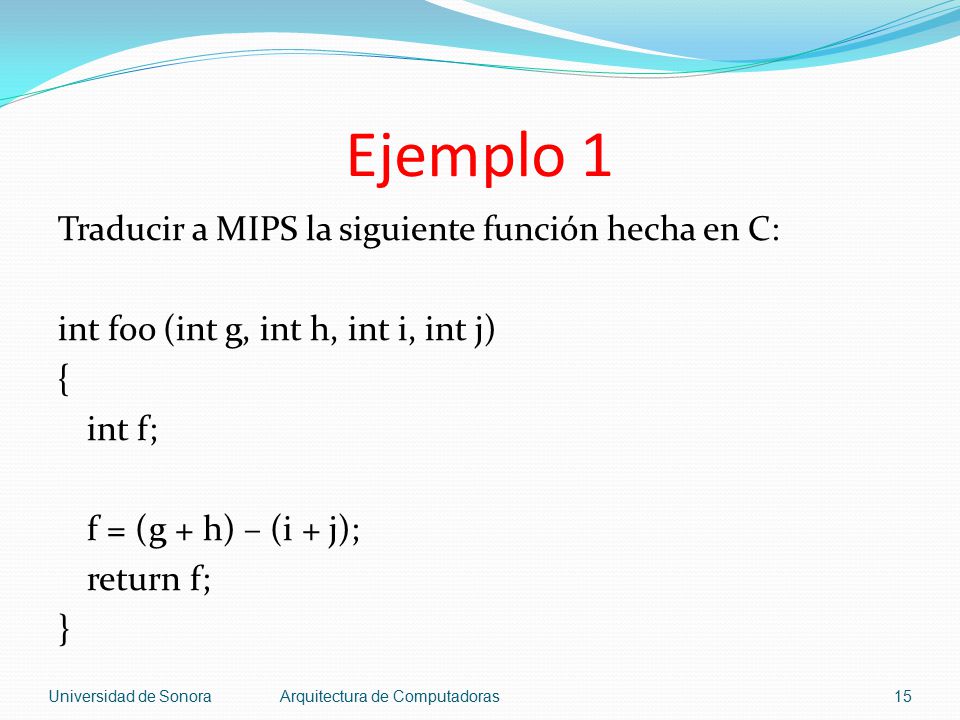 Ejemplo 1

Traducir a MIPS la siguiente función hecha en C:

int foo (int g, int h, int i, int j)
{
int f;

f = (g + h) – (i + j);
return f;
}

Universidad de Sonora Arquitectura de Computadoras 15